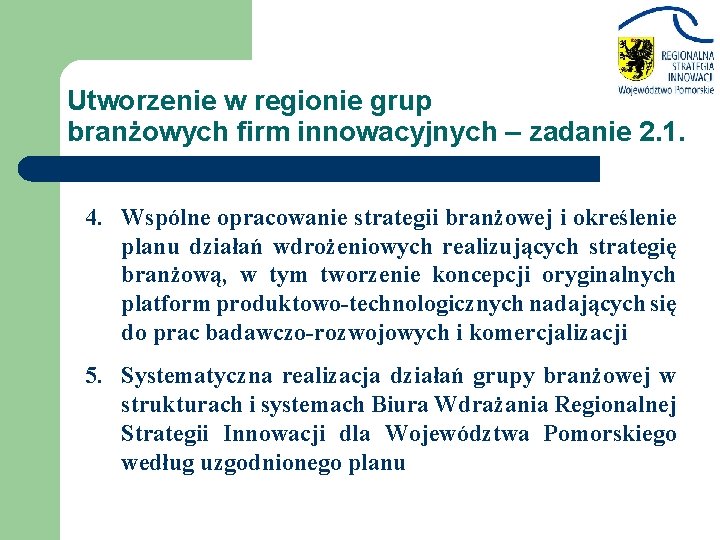 REGIONALNA STRATEGIA INNOWACJI
Województwo Pomorskie

Utworzenie w regionie grup branżowych firm innowacyjnych – zadanie 2.1.

4. Wspólne opracowanie strategii branżowej i określenie planu działań wdrożeniowych realizujących strategię branżową, w tym tworzenie koncepcji oryginalnych platform produktowo-technologicznych nadających się do prac badawczo-rozwojowych i komercjalizacji

5. Systematyczna realizacja działań grupy branżowej w strukturach i systemach Biura Wdrażania Regionalnej Strategii Innowacji dla Województwa Pomorskiego według uzgodnionego planu